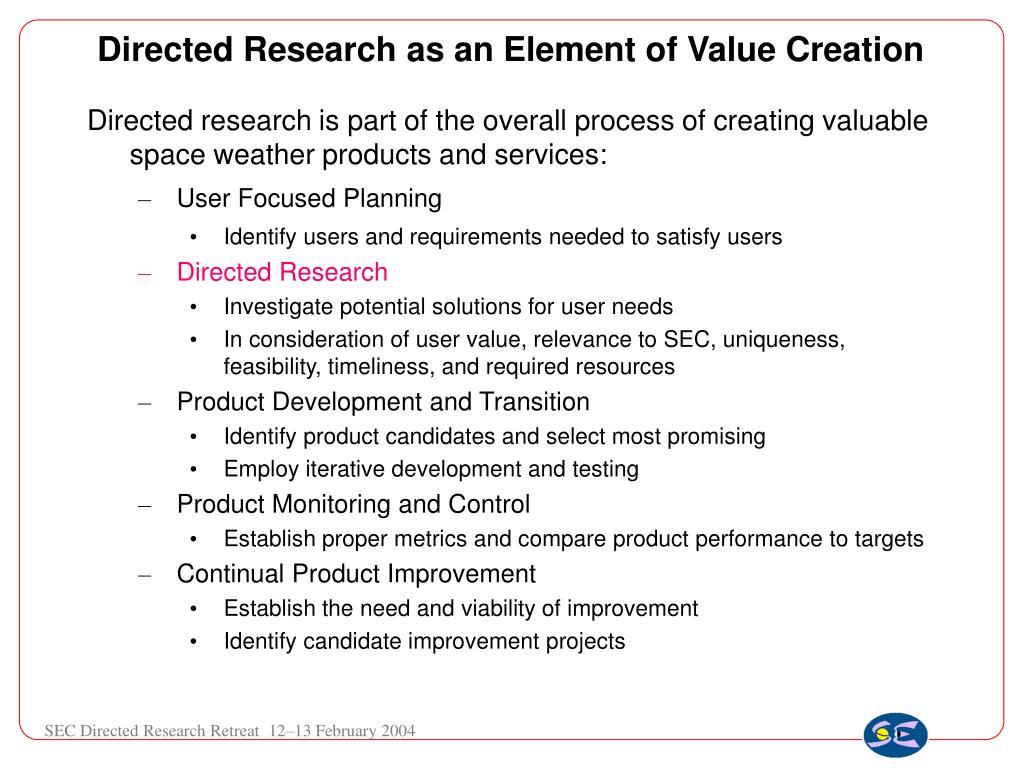 Directed Research as an Element of Value Creation

Directed research is part of the overall process of creating valuable space weather products and services:

– User Focused Planning
  • Identify users and requirements needed to satisfy users
– Directed Research
  • Investigate potential solutions for user needs
  • In consideration of user value, relevance to SEC, uniqueness, feasibility, timeliness, and required resources
– Product Development and Transition
  • Identify product candidates and select most promising
  • Employ iterative development and testing
– Product Monitoring and Control
  • Establish proper metrics and compare product performance to targets
– Continual Product Improvement
  • Establish the need and viability of improvement
  • Identify candidate improvement projects

SEC Directed Research Retreat 12–13 February 2004

SEC